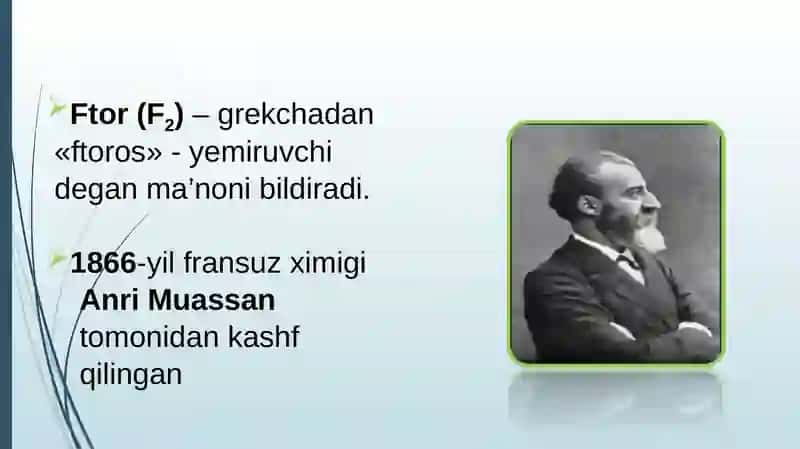 Ftor ($F_2$) – grekchadan «ftoros» - yemiruvchi degan ma'noni bildiradi.

1866-yil fransuz ximigi Anri Muassan tomonidan kashf qilingan